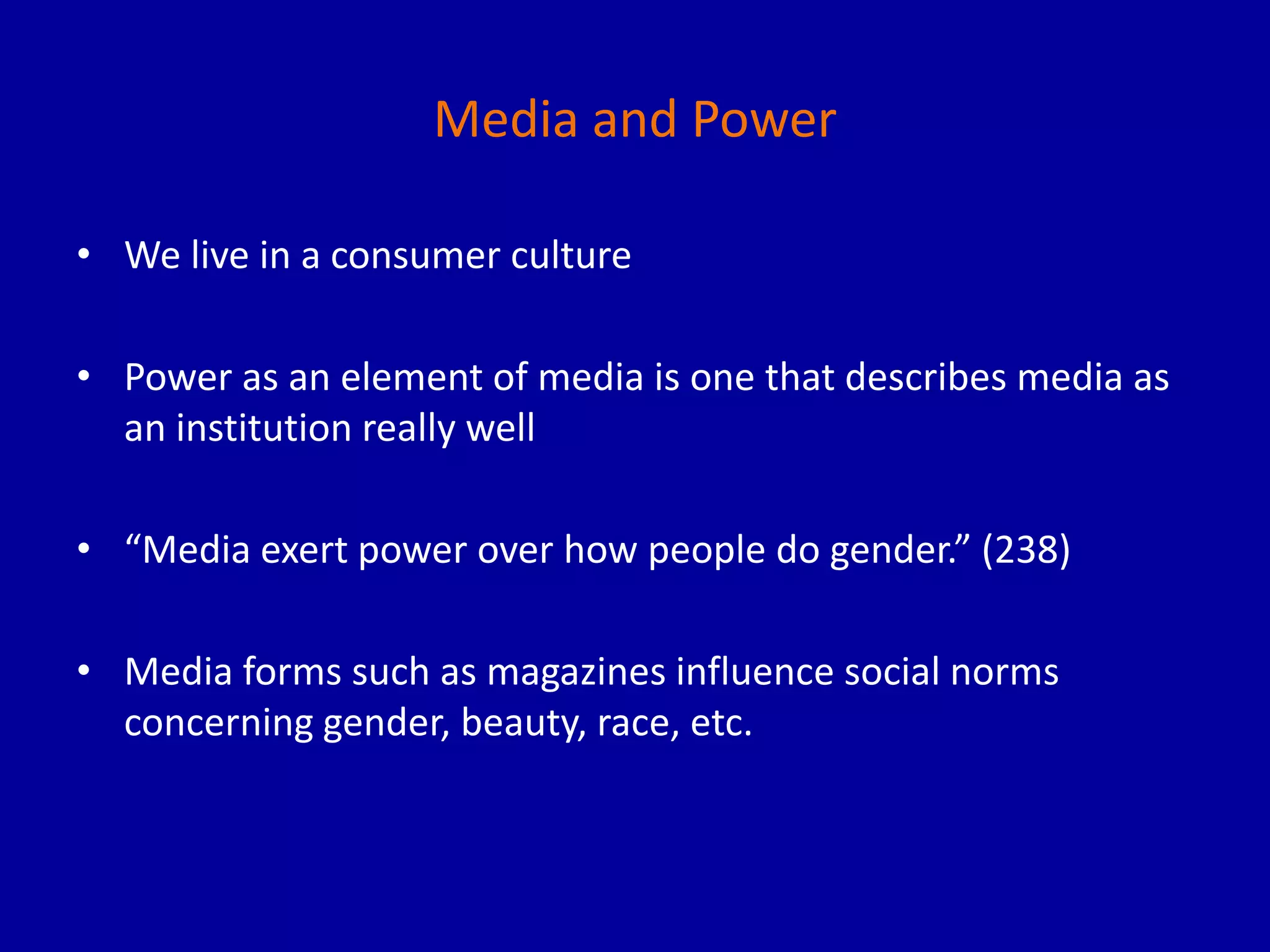 Media and Power

• We live in a consumer culture

• Power as an element of media is one that describes media as an institution really well

• “Media exert power over how people do gender.” (238)

• Media forms such as magazines influence social norms concerning gender, beauty, race, etc.